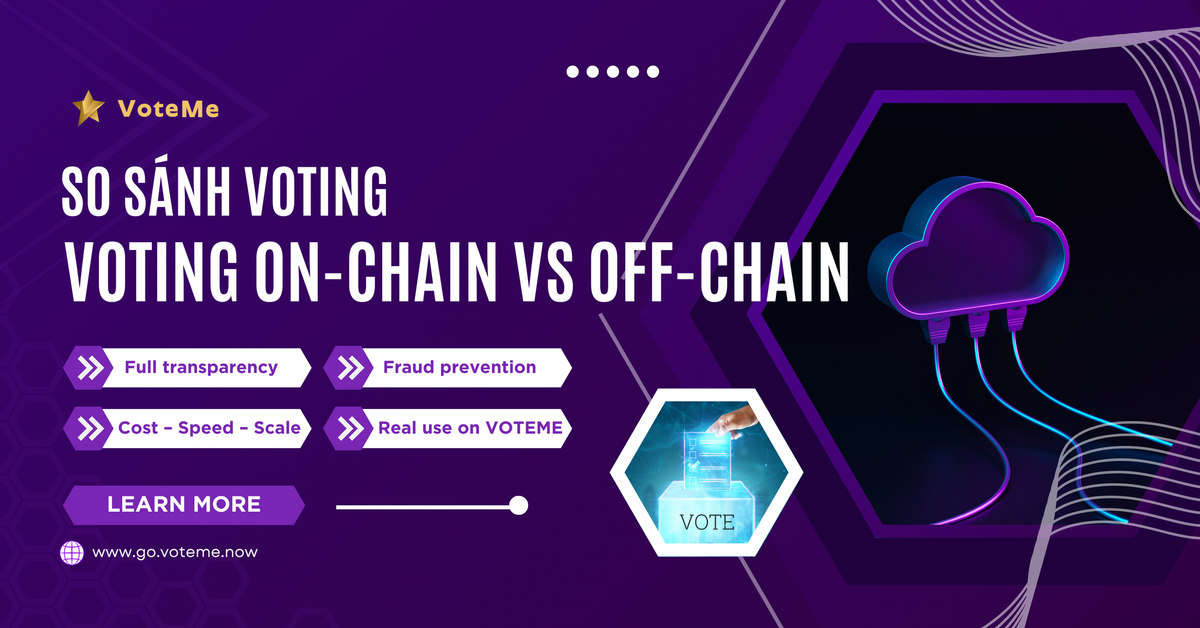 VoteMe

SO SÁNH VOTING

VOTING ON-CHAIN VS OFF-CHAIN

Full transparency

Fraud prevention

Cost – Speed – Scale

Real use on VOTEME

LEARN MORE

www.go.voteme.now

VOTE